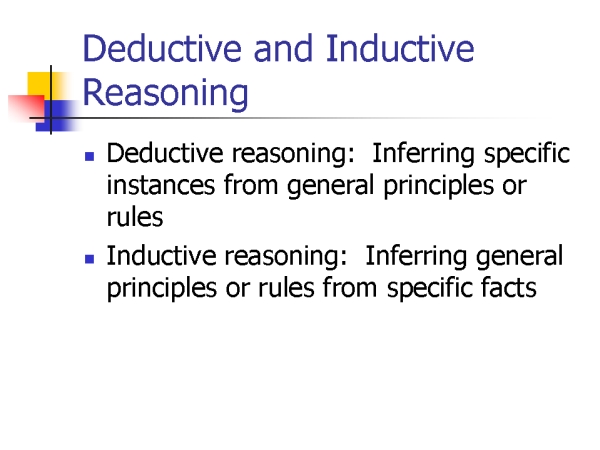 Deductive and Inductive Reasoning

- Deductive reasoning:  Inferring specific instances from general principles or rules
- Inductive reasoning:  Inferring general principles or rules from specific facts